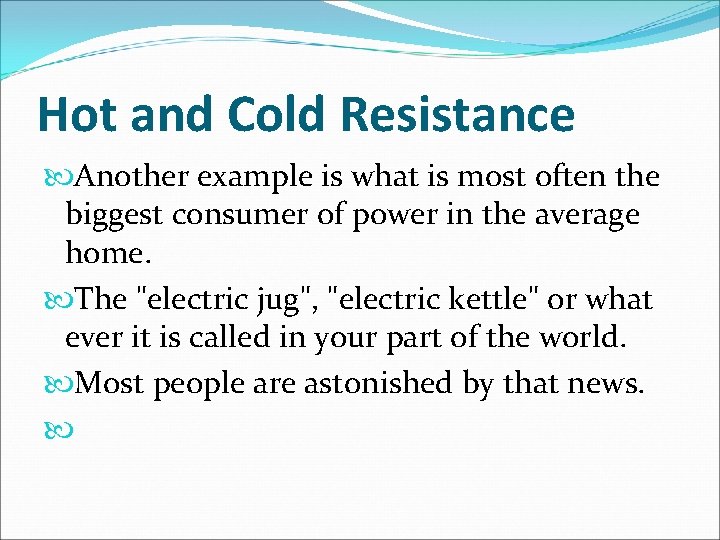 Hot and Cold Resistance

Another example is what is most often the biggest consumer of power in the average home.

The "electric jug", "electric kettle" or what ever it is called in your part of the world.

Most people are astonished by that news.